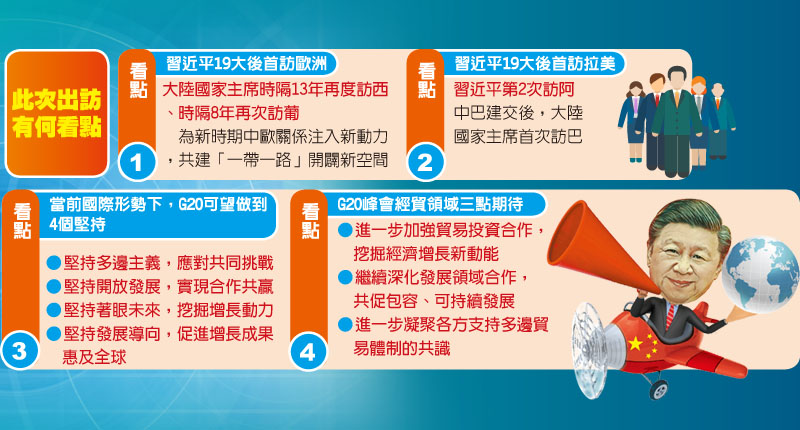 此次出訪有何看點

看點 1
習近平19大後首訪歐洲
大陸國家主席時隔13年再度訪西、時隔8年再次訪葡
為新時期中歐關係注入新動力，共建「一帶一路」開闢新空間

看點 2
習近平19大後首訪拉美
習近平第2次訪阿
中巴建交後，大陸國家主席首次訪巴

看點 3
當前國際形勢下，G20可望做到4個堅持
●堅持多邊主義，應對共同挑戰
●堅持開放發展，實現合作共贏
●堅持著眼未來，挖掘增長動力
●堅持發展導向，促進增長成果惠及全球

看點 4
G20峰會經貿領域三點期待
●進一步加強貿易投資合作，挖掘經濟增長新動能
●繼續深化發展領域合作，共促包容、可持續發展
●進一步凝聚各方支持多邊貿易體制的共識